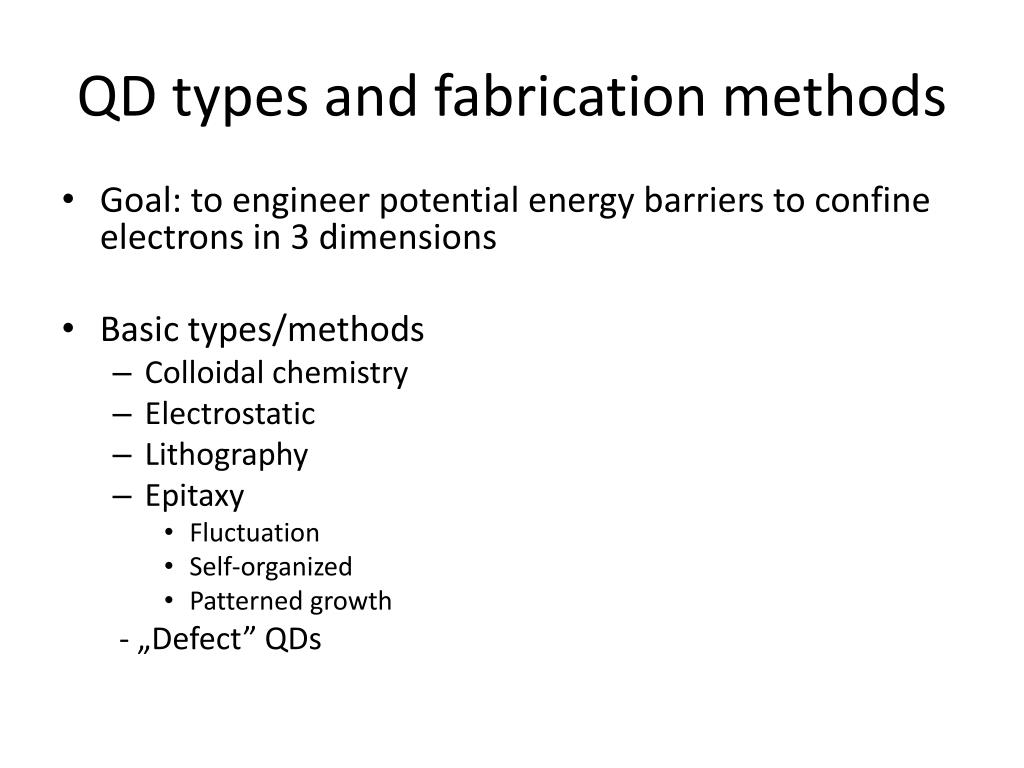 QD types and fabrication methods

• Goal: to engineer potential energy barriers to confine electrons in 3 dimensions

• Basic types/methods
– Colloidal chemistry
– Electrostatic
– Lithography
– Epitaxy
• Fluctuation
• Self-organized
• Patterned growth
- „Defect” QDs